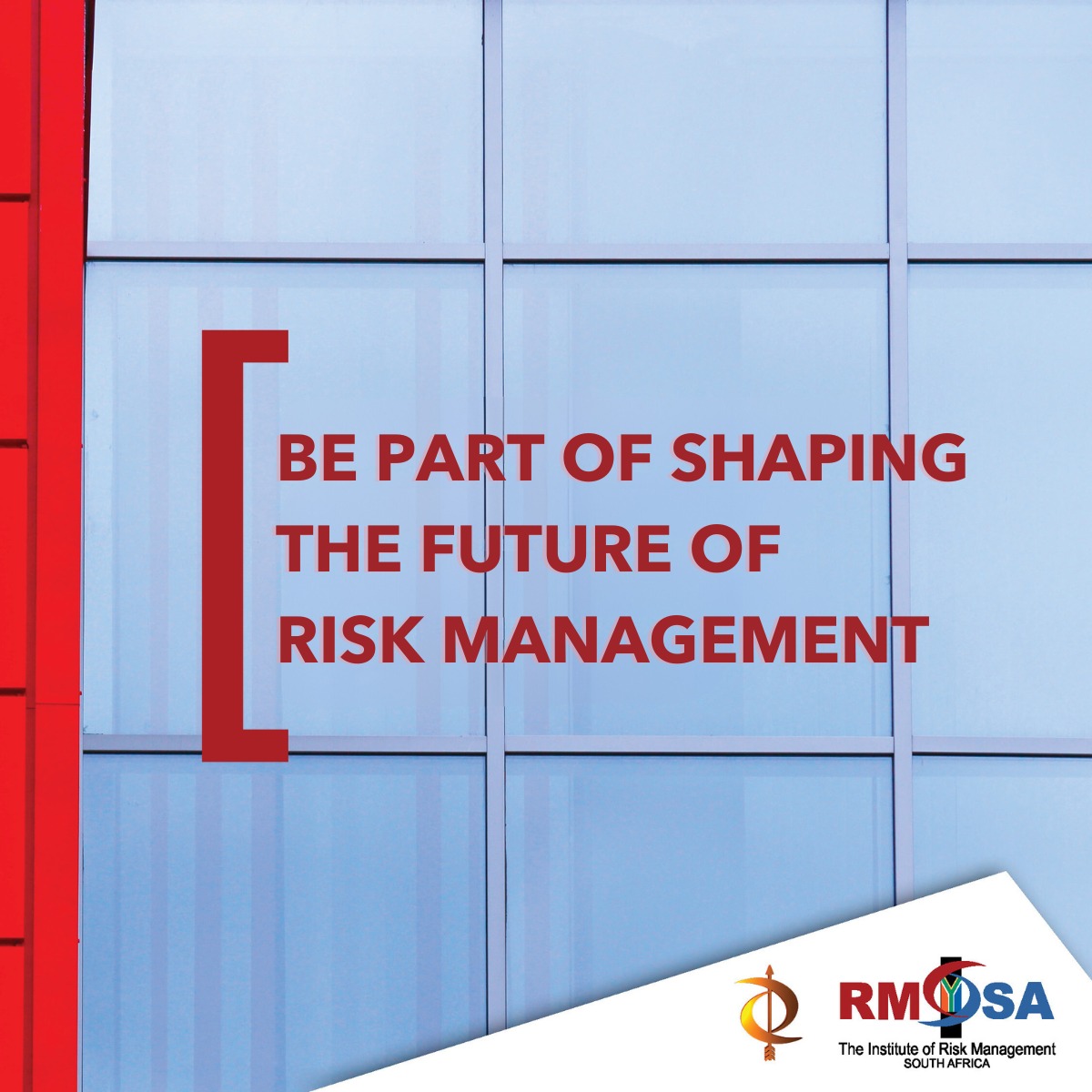 BE PART OF SHAPING THE FUTURE OF RISK MANAGEMENT

IRMSA
The Institute of Risk Management
SOUTH AFRICA